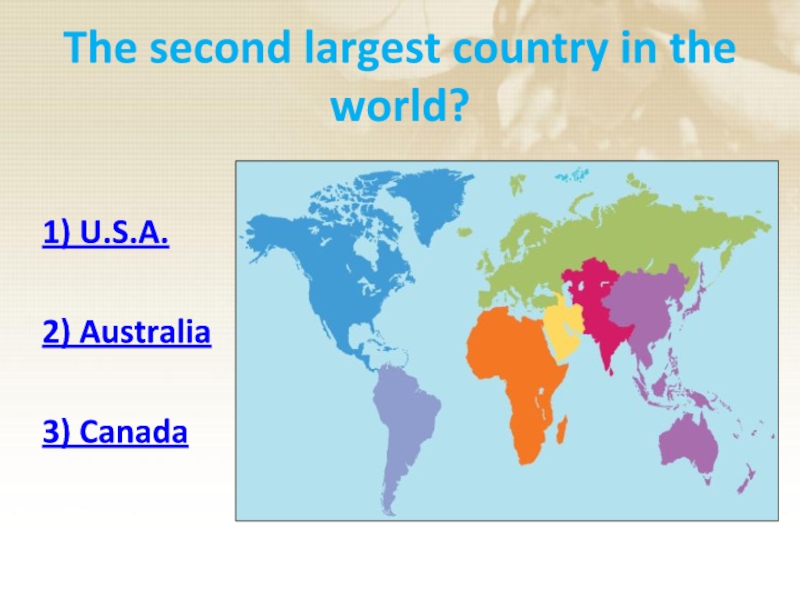 The second largest country in the world?

1) U.S.A.

2) Australia

3) Canada